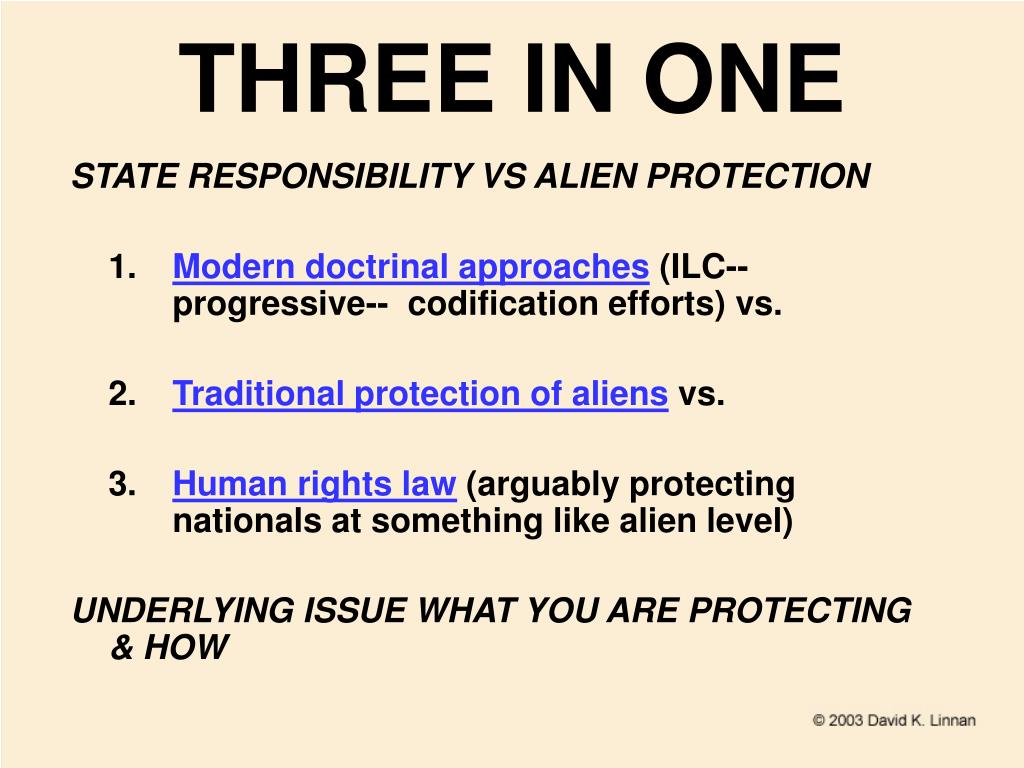 THREE IN ONE

STATE RESPONSIBILITY VS ALIEN PROTECTION

1. Modern doctrinal approaches (ILC-- progressive-- codification efforts) vs.

2. Traditional protection of aliens vs.

3. Human rights law (arguably protecting nationals at something like alien level)

UNDERLYING ISSUE WHAT YOU ARE PROTECTING & HOW

© 2003 David K. Linnan